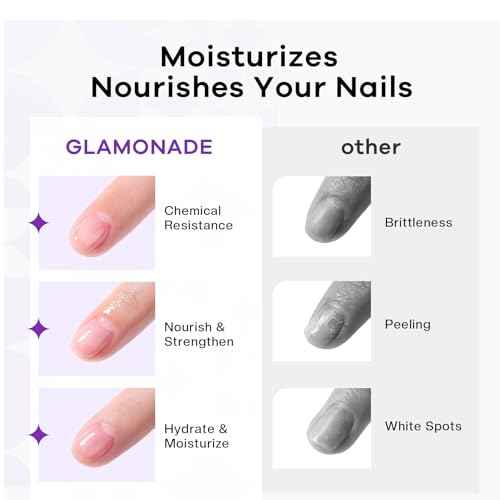 Moisturizes
Nourishes Your Nails

GLAMONADE

Chemical Resistance

Nourish & Strengthen

Hydrate & Moisturize

other

Brittleness

Peeling

White Spots